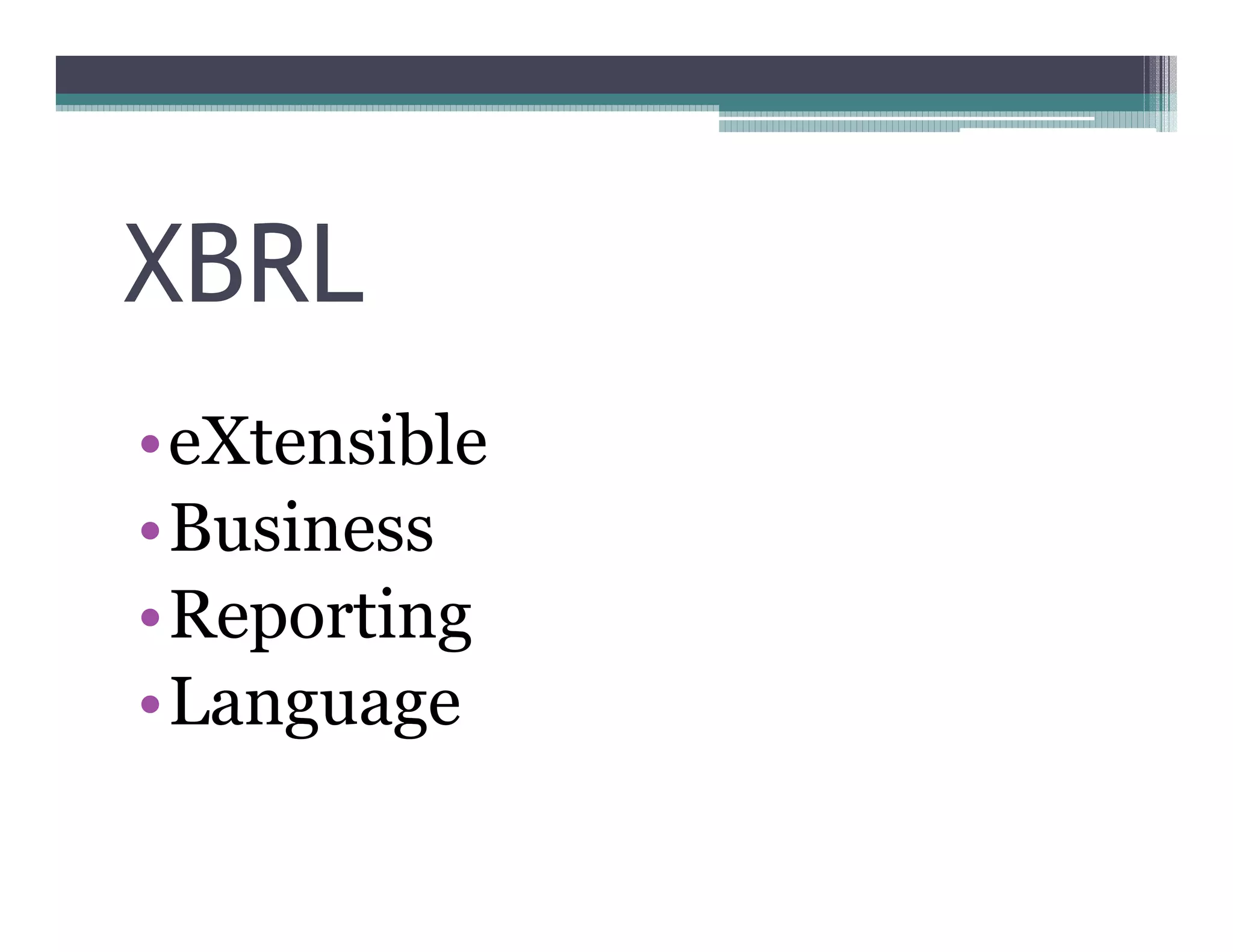 XBRL

• eXtensible
• Business
• Reporting
• Language